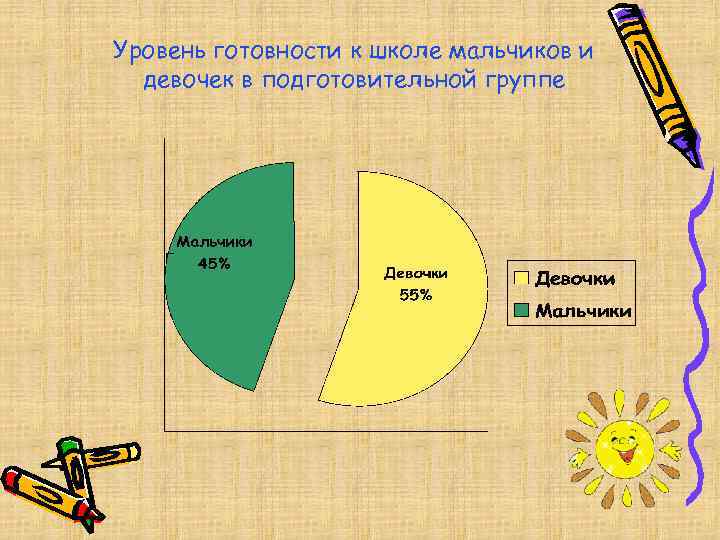 Уровень готовности к школе мальчиков и девочек в подготовительной группе

Мальчики
45%

Девочки
55%

Девочки
Мальчики